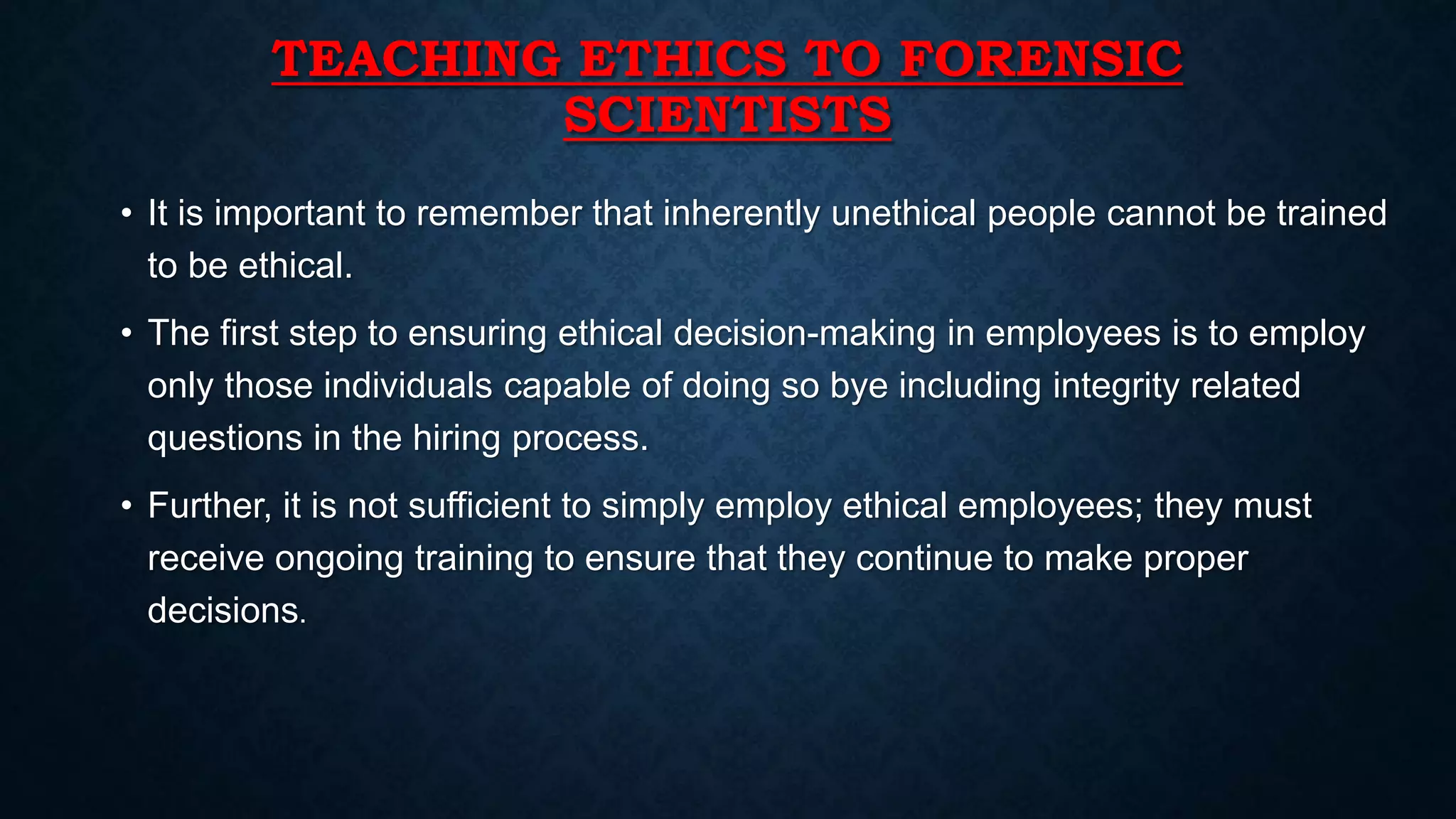 TEACHING ETHICS TO FORENSIC SCIENTISTS

• It is important to remember that inherently unethical people cannot be trained to be ethical.

• The first step to ensuring ethical decision-making in employees is to employ only those individuals capable of doing so bye including integrity related questions in the hiring process.

• Further, it is not sufficient to simply employ ethical employees; they must receive ongoing training to ensure that they continue to make proper decisions.